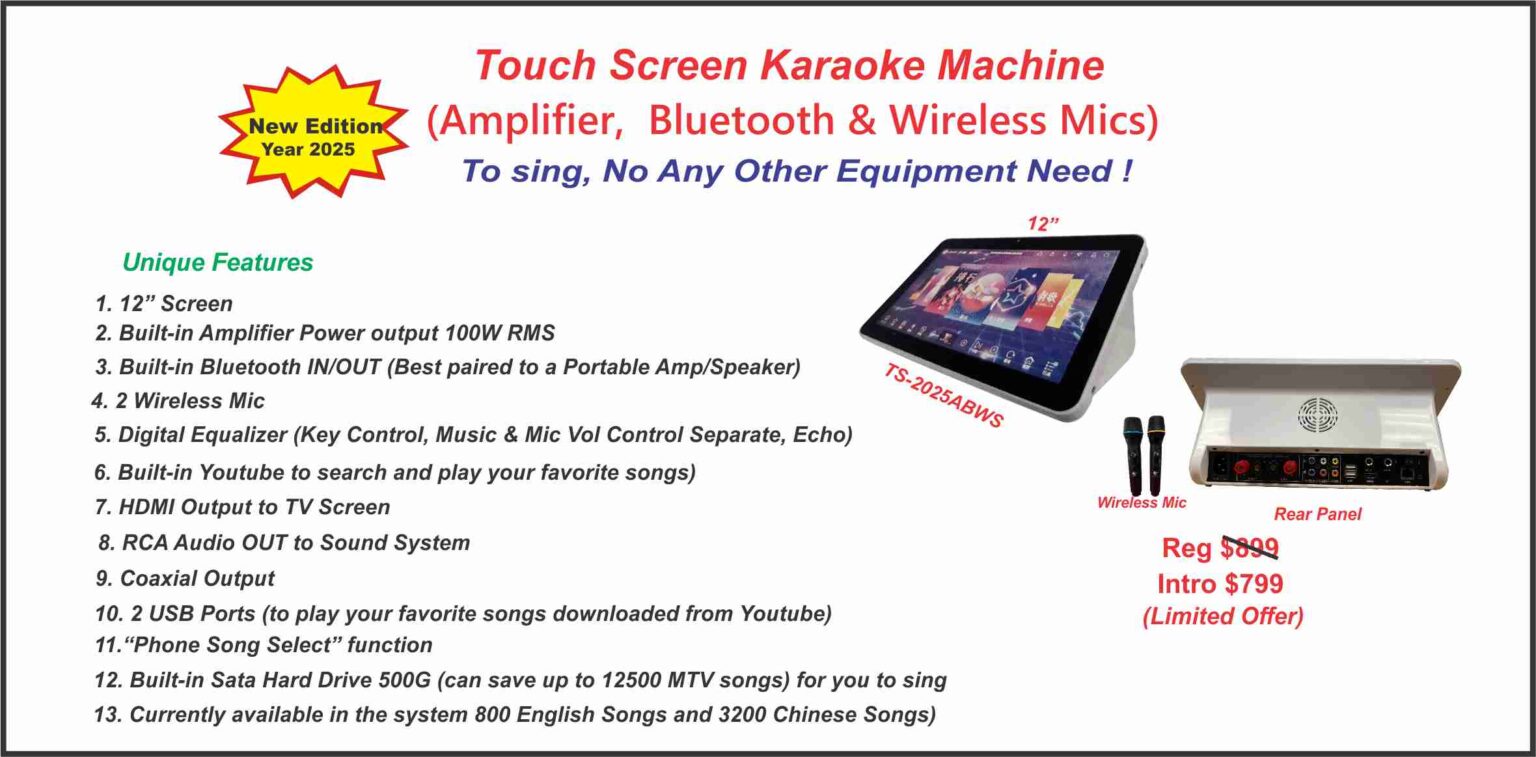 New Edition Year 2025

Touch Screen Karaoke Machine
(Amplifier, Bluetooth & Wireless Mics)
To sing, No Any Other Equipment Need !

Unique Features

1. 12” Screen
2. Built-in Amplifier Power output 100W RMS
3. Built-in Bluetooth IN/OUT (Best paired to a Portable Amp/Speaker)
4. 2 Wireless Mic
5. Digital Equalizer (Key Control, Music & Mic Vol Control Separate, Echo)
6. Built-in Youtube to search and play your favorite songs)
7. HDMI Output to TV Screen
8. RCA Audio OUT to Sound System
9. Coaxial Output
10. 2 USB Ports (to play your favorite songs downloaded from Youtube)
11.“Phone Song Select” function
12. Built-in Sata Hard Drive 500G (can save up to 12500 MTV songs) for you to sing
13. Currently available in the system 800 English Songs and 3200 Chinese Songs)

12”

TS-2025ABWS

Wireless Mic

Rear Panel

Reg $899
Intro $799
(Limited Offer)